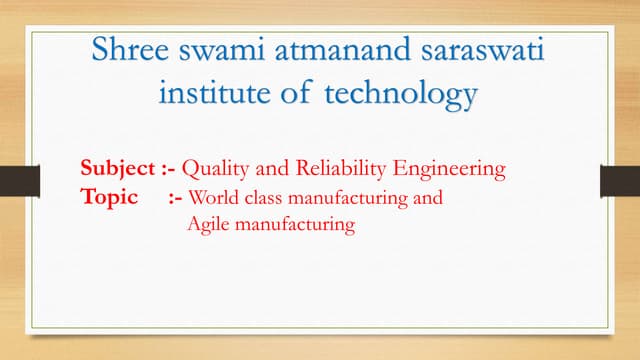 Shree swami atmanand saraswati institute of technology

Subject :- Quality and Reliability Engineering
Topic :- World class manufacturing and Agile manufacturing